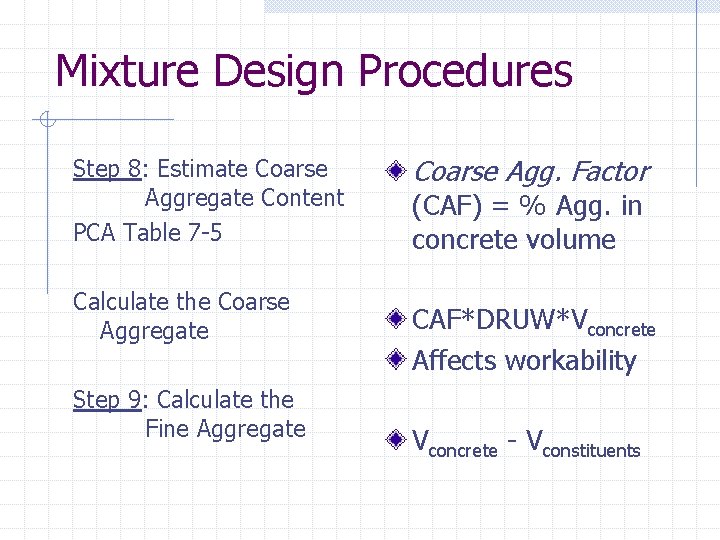 Mixture Design Procedures

Step 8: Estimate Coarse Aggregate Content
PCA Table 7-5

Calculate the Coarse Aggregate

Step 9: Calculate the Fine Aggregate

Coarse Agg. Factor (CAF) = % Agg. in concrete volume

CAF*DRUW*$V_{concrete}$

Affects workability

$V_{concrete}$ - $V_{constituents}$